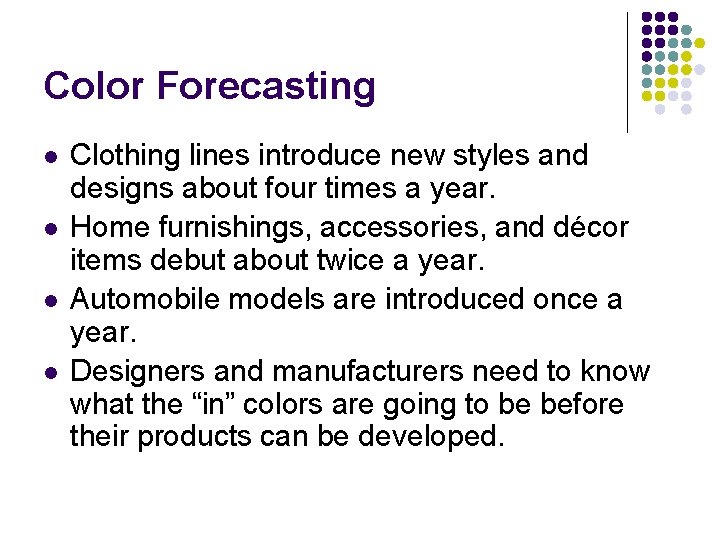 Color Forecasting

- Clothing lines introduce new styles and designs about four times a year.
- Home furnishings, accessories, and décor items debut about twice a year.
- Automobile models are introduced once a year.
- Designers and manufacturers need to know what the “in” colors are going to be before their products can be developed.